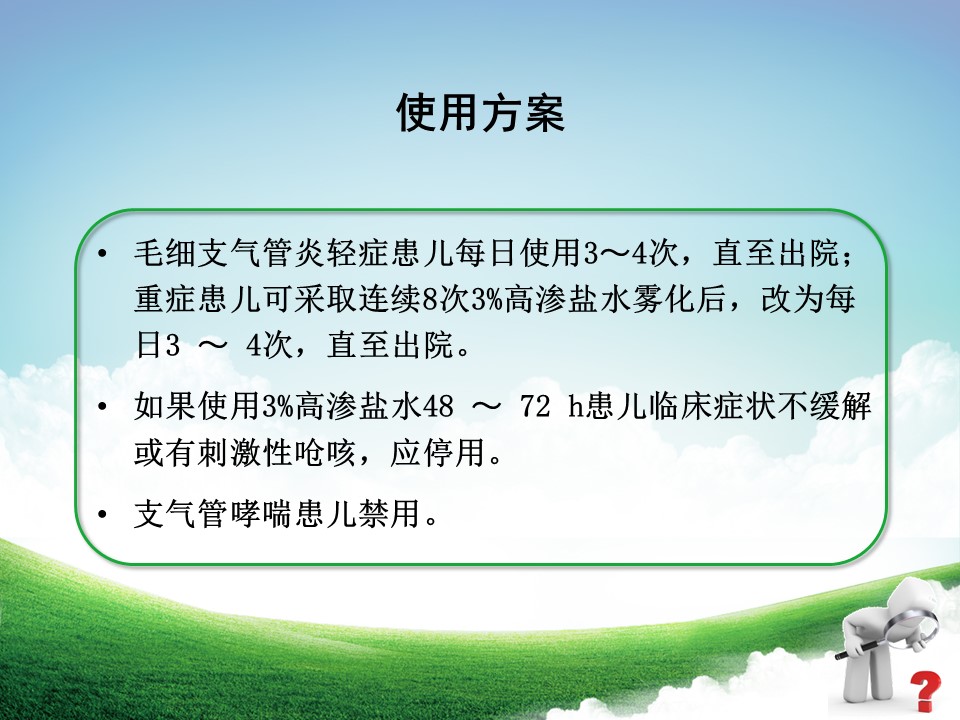 使用方案

• 毛细支气管炎轻症患儿每日使用3～4次，直至出院；重症患儿可采取连续8次3%高渗盐水雾化后，改为每日3 ～ 4次，直至出院。

• 如果使用3%高渗盐水48 ～ 72 h患儿临床症状不缓解或有刺激性呛咳，应停用。

• 支气管哮喘患儿禁用。

?